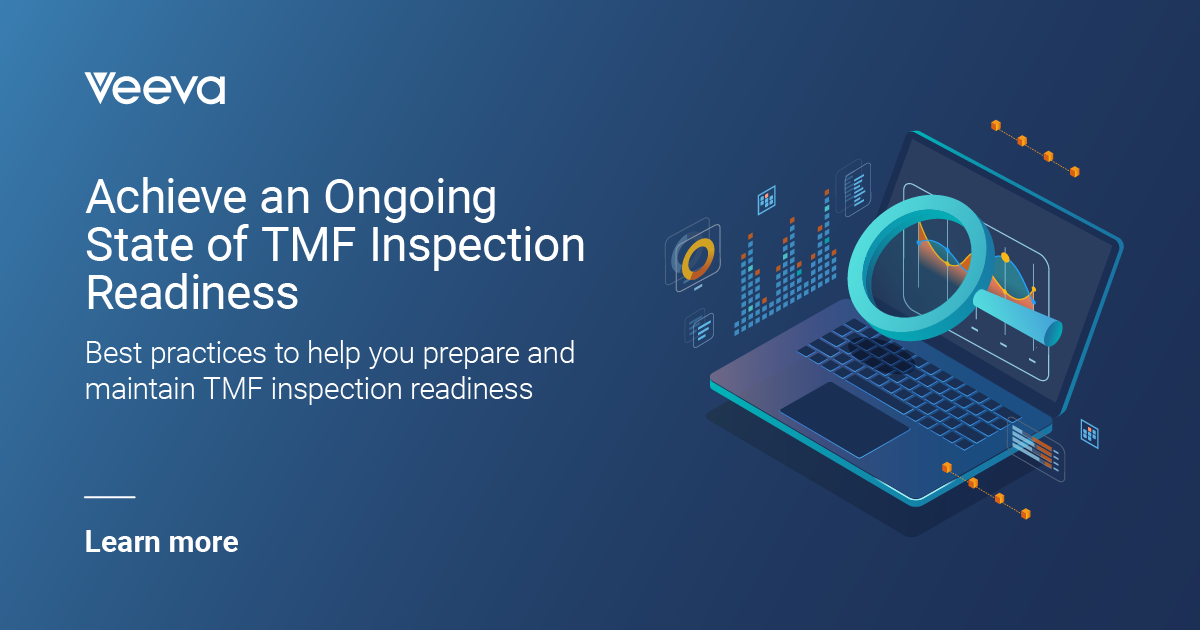 Veeva

Achieve an Ongoing State of TMF Inspection Readiness

Best practices to help you prepare and maintain TMF inspection readiness

Learn more